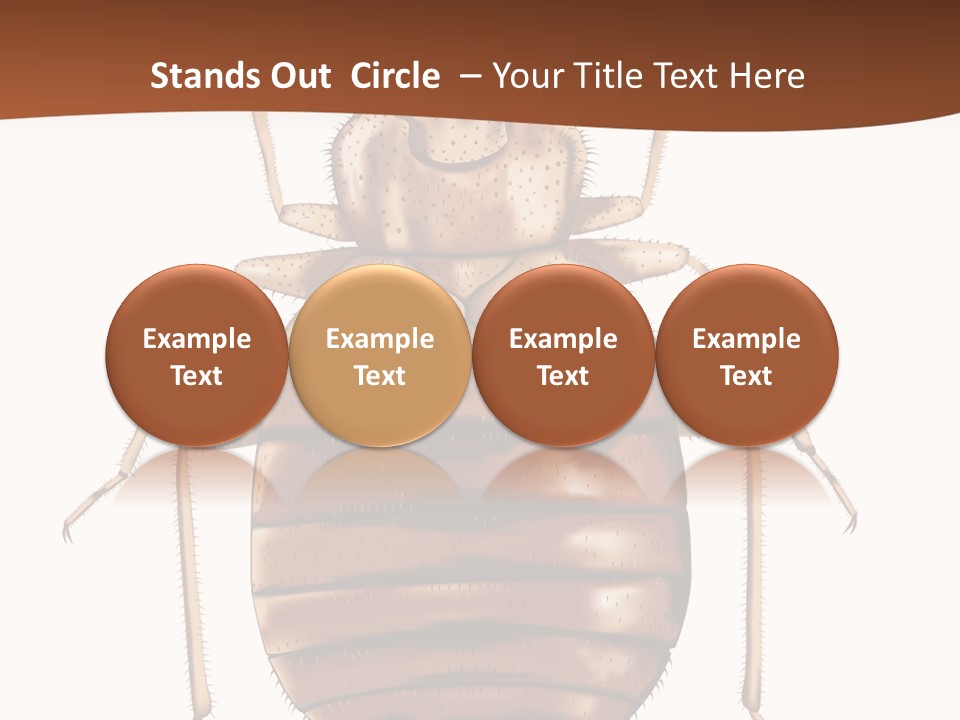 Stands Out Circle – Your Title Text Here

Example Text

Example Text

Example Text

Example Text